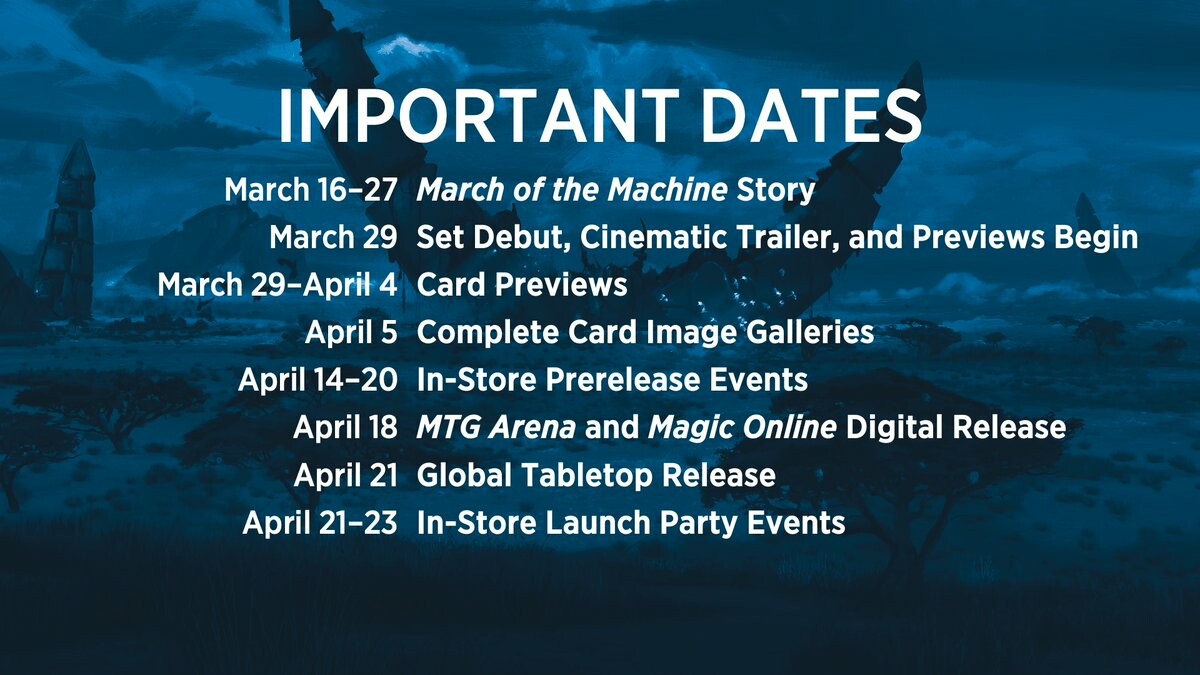 IMPORTANT DATES

March 16–27 March of the Machine Story
March 29 Set Debut, Cinematic Trailer, and Previews Begin
March 29–April 4 Card Previews
April 5 Complete Card Image Galleries
April 14–20 In-Store Prerelease Events
April 18 MTG Arena and Magic Online Digital Release
April 21 Global Tabletop Release
April 21–23 In-Store Launch Party Events